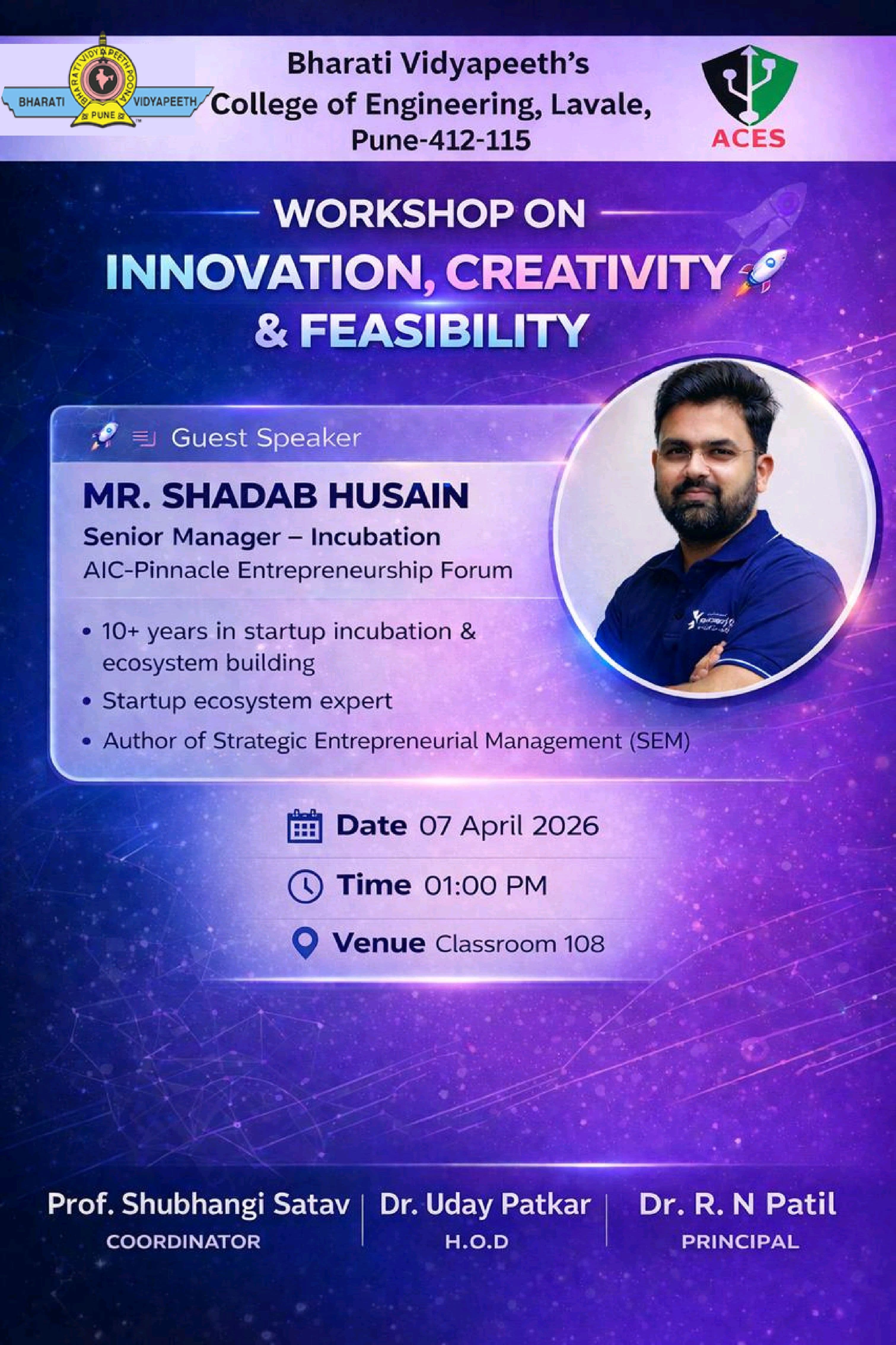 BHARATI VIDYAPEETH POONA
BHARATI VIDYAPEETH
PUNE

Bharati Vidyapeeth's College of Engineering, Lavale, Pune-412-115

ACES

WORKSHOP ON
INNOVATION, CREATIVITY
& FEASIBILITY

Guest Speaker

MR. SHADAB HUSAIN
Senior Manager – Incubation
AIC-Pinnacle Entrepreneurship Forum

• 10+ years in startup incubation & ecosystem building
• Startup ecosystem expert
• Author of Strategic Entrepreneurial Management (SEM)

Date 07 April 2026
Time 01:00 PM
Venue Classroom 108

Prof. Shubhangi Satav
COORDINATOR

Dr. Uday Patkar
H.O.D

Dr. R. N Patil
PRINCIPAL